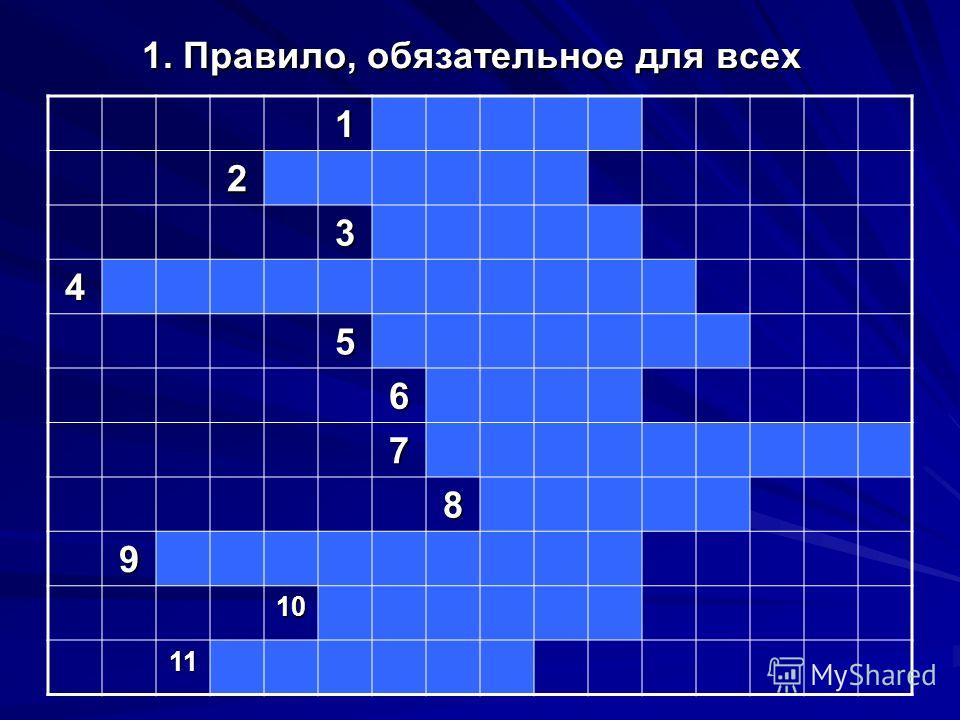 1. Правило, обязательное для всех

1
2
3
4
5
6
7
8
9
10
11

MyShared